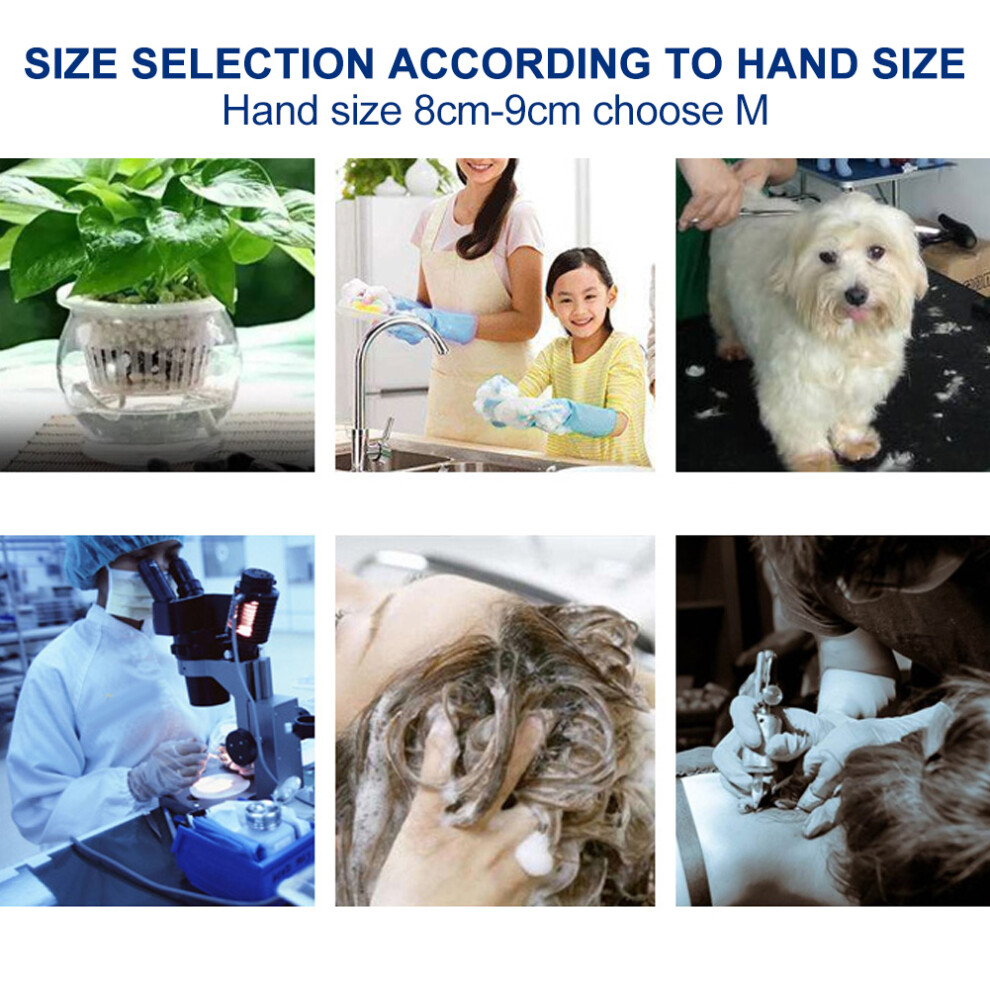 SIZE SELECTION ACCORDING TO HAND SIZE
Hand size 8cm-9cm choose M